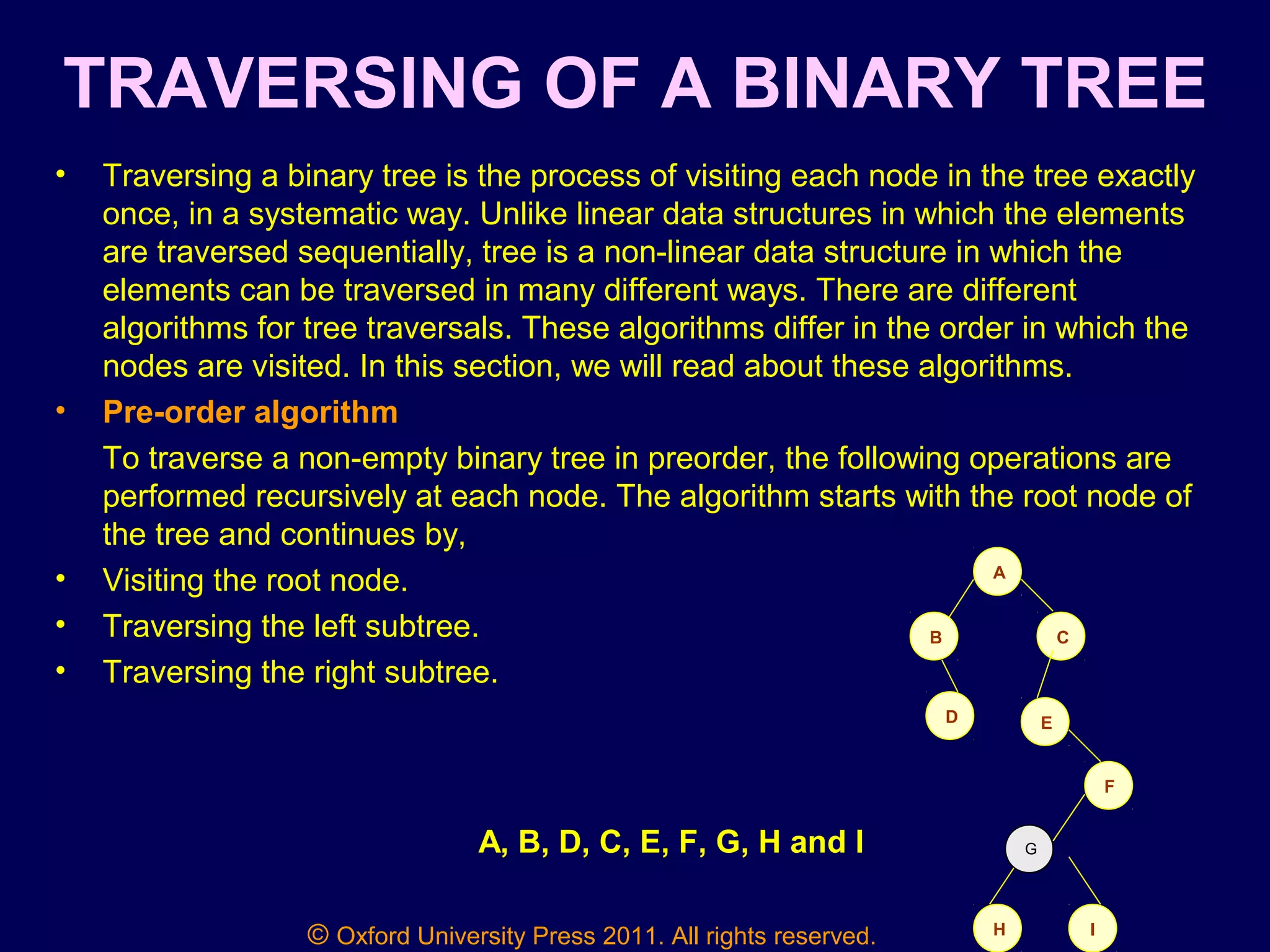 TRAVERSING OF A BINARY TREE

• Traversing a binary tree is the process of visiting each node in the tree exactly once, in a systematic way. Unlike linear data structures in which the elements are traversed sequentially, tree is a non-linear data structure in which the elements can be traversed in many different ways. There are different algorithms for tree traversals. These algorithms differ in the order in which the nodes are visited. In this section, we will read about these algorithms.

• Pre-order algorithm

To traverse a non-empty binary tree in preorder, the following operations are performed recursively at each node. The algorithm starts with the root node of the tree and continues by,

• Visiting the root node.

• Traversing the left subtree.

• Traversing the right subtree.

A

B

C

D

E

F

G

H

I

A, B, D, C, E, F, G, H and I

© Oxford University Press 2011. All rights reserved.